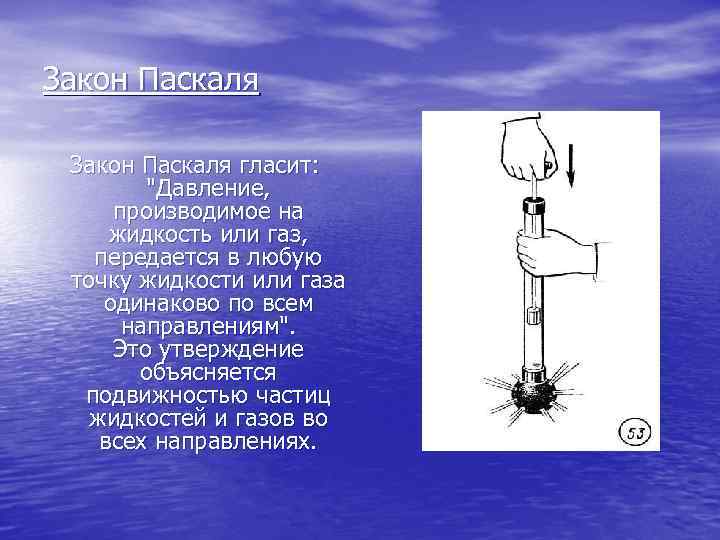 Закон Паскаля

Закон Паскаля гласит: "Давление, производимое на жидкость или газ, передается в любую точку жидкости или газа одинаково по всем направлениям".
Это утверждение объясняется подвижностью частиц жидкостей и газов во всех направлениях.

53